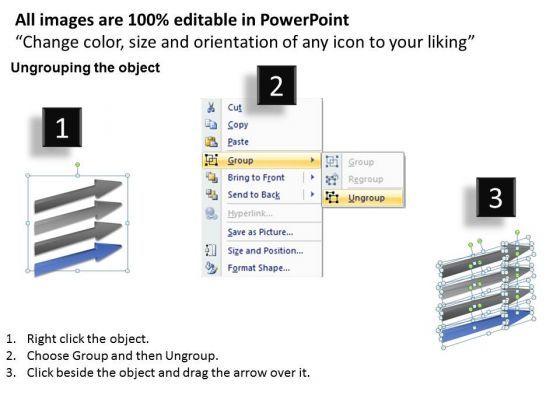 All images are 100% editable in PowerPoint
“Change color, size and orientation of any icon to your liking”

Ungrouping the object

1

2

Cut
Copy
Paste
Group
Bring to Front
Send to Back
Hyperlink...
Save as Picture...
Size and Position...
Format Shape...

Group
Regroup
Ungroup

3

1. Right click the object.
2. Choose Group and then Ungroup.
3. Click beside the object and drag the arrow over it.